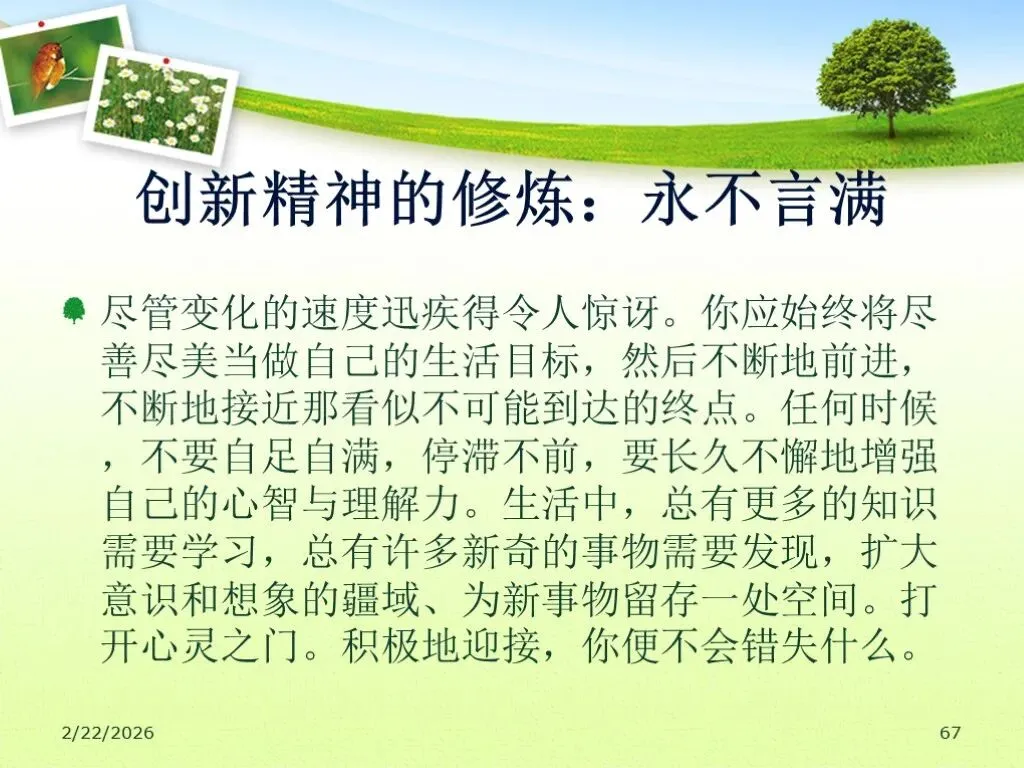 创新精神的修炼：永不言满

尽管变化的速度迅疾得令人惊讶。你应始终将尽善尽美当做自己的生活目标，然后不断地前进，不断地接近那看似不可能到达的终点。任何时候，不要自足自满，停滞不前，要长久不懈地增强自己的心智与理解力。生活中，总有更多的知识需要学习，总有许多新奇的事物需要发现，扩大意识和想象的疆域、为新事物留存一处空间。打开心灵之门。积极地迎接，你便不会错失什么。

2/22/2026

67